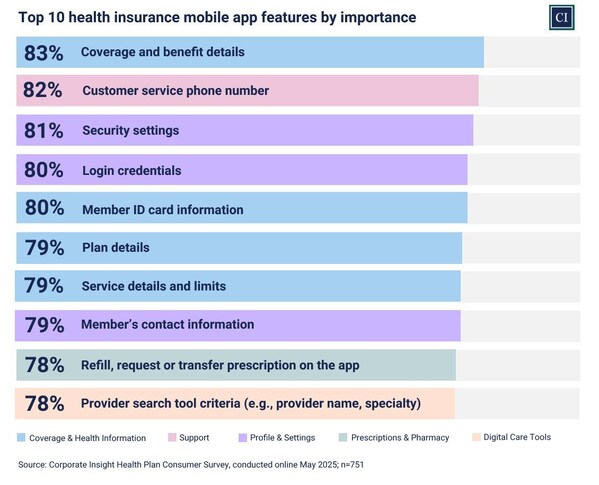 Top 10 health insurance mobile app features by importance

CI

83% Coverage and benefit details

82% Customer service phone number

81% Security settings

80% Login credentials

80% Member ID card information

79% Plan details

79% Service details and limits

79% Member's contact information

78% Refill, request or transfer prescription on the app

78% Provider search tool criteria (e.g., provider name, specialty)

Coverage & Health Information Support Profile & Settings Prescriptions & Pharmacy Digital Care Tools

Source: Corporate Insight Health Plan Consumer Survey, conducted online May 2025; n=751